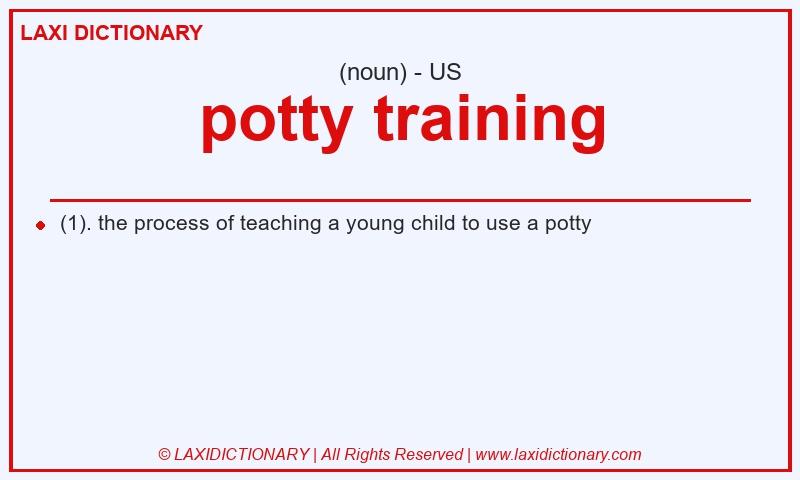 LAXI DICTIONARY

(noun) - US

potty training

(1). the process of teaching a young child to use a potty

© LAXIDICTIONARY | All Rights Reserved | www.laxidictionary.com